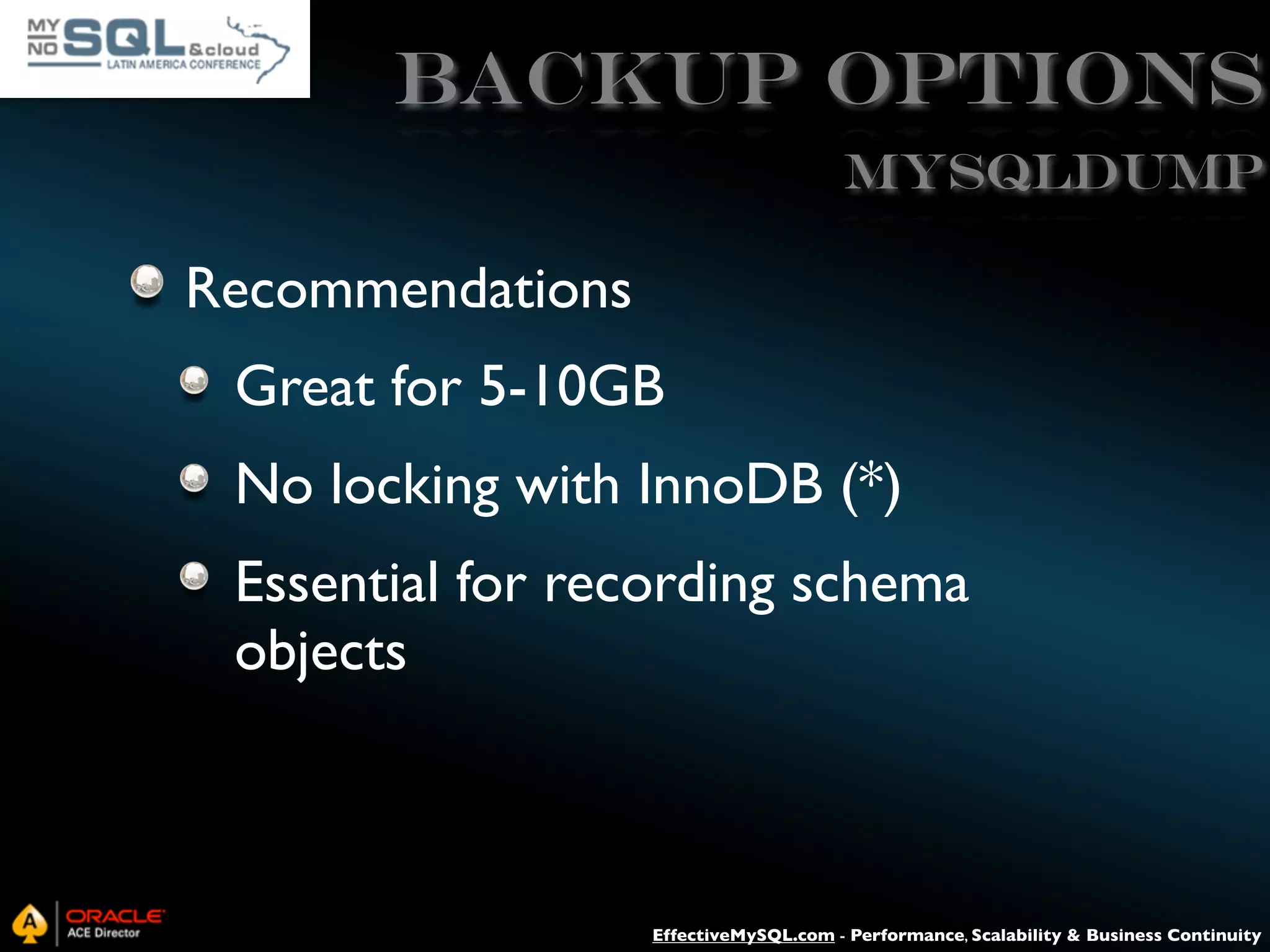 MY NO SQL &cloud
LATIN AMERICA CONFERENCE

BACKUP OPTIONS

MYSQLDUMP

Recommendations

Great for 5-10GB

No locking with InnoDB (*)

Essential for recording schema objects

A ORACLE ACE Director

EffectiveMySQL.com - Performance, Scalability & Business Continuity